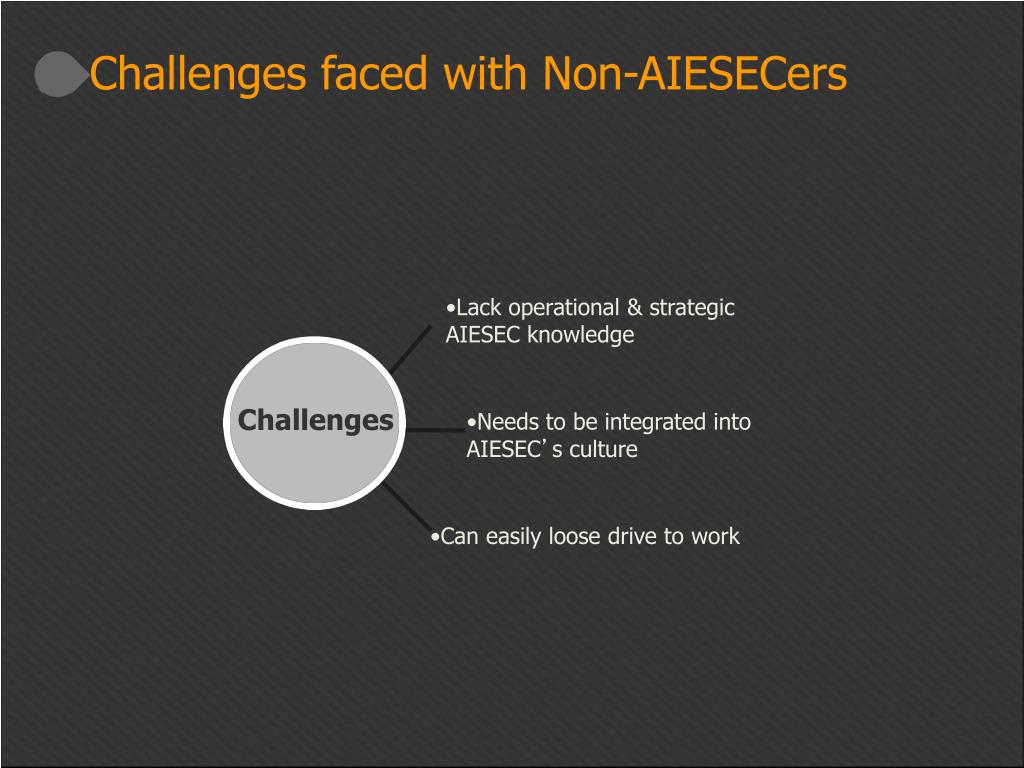 Challenges faced with Non-AIESECers

Challenges

•Lack operational & strategic AIESEC knowledge

•Needs to be integrated into AIESEC’s culture

•Can easily loose drive to work